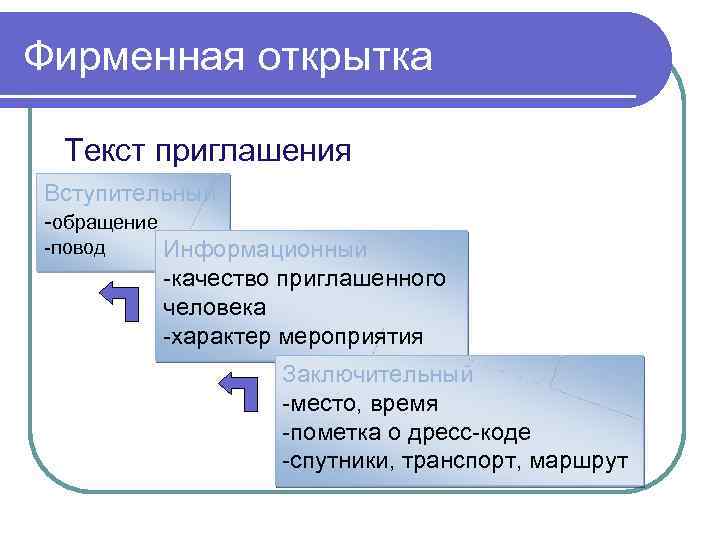 Фирменная открытка

Текст приглашения

Вступительный
-обращение
-повод

Информационный
-качество приглашенного человека
-характер мероприятия

Заключительный
-место, время
-пометка о дресс-коде
-спутники, транспорт, маршрут